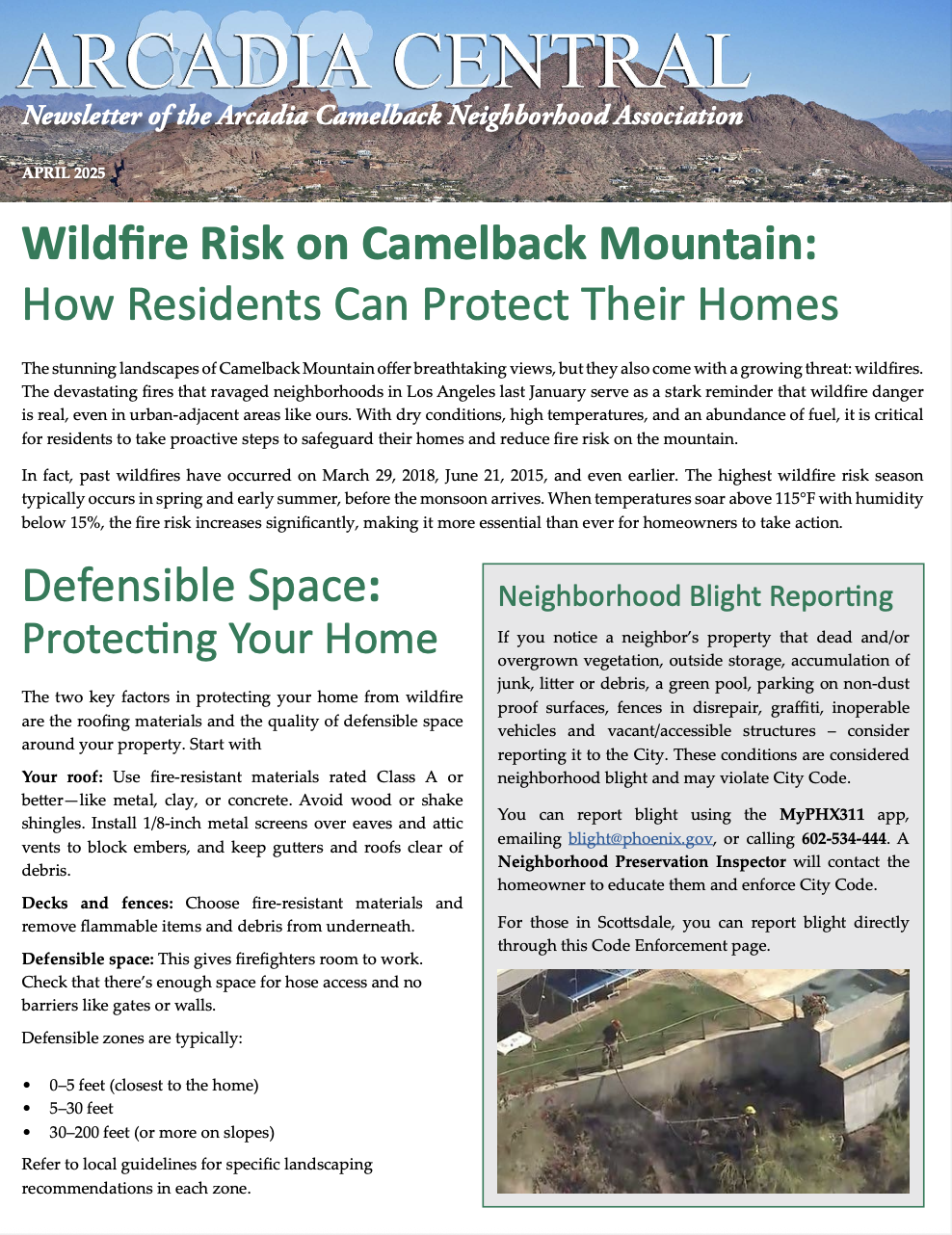 ARCADIA CENTRAL
Newsletter of the Arcadia Camelback Neighborhood Association

APRIL 2025

Wildfire Risk on Camelback Mountain:
How Residents Can Protect Their Homes

The stunning landscapes of Camelback Mountain offer breathtaking views, but they also come with a growing threat: wildfires. The devastating fires that ravaged neighborhoods in Los Angeles last January serve as a stark reminder that wildfire danger is real, even in urban-adjacent areas like ours. With dry conditions, high temperatures, and an abundance of fuel, it is critical for residents to take proactive steps to safeguard their homes and reduce fire risk on the mountain.

In fact, past wildfires have occurred on March 29, 2018, June 21, 2015, and even earlier. The highest wildfire risk season typically occurs in spring and early summer, before the monsoon arrives. When temperatures soar above 115°F with humidity below 15%, the fire risk increases significantly, making it more essential than ever for homeowners to take action.

Defensible Space: Protecting Your Home

The two key factors in protecting your home from wildfire are the roofing materials and the quality of defensible space around your property. Start with

Your roof: Use fire-resistant materials rated Class A or better—like metal, clay, or concrete. Avoid wood or shake shingles. Install 1/8-inch metal screens over eaves and attic vents to block embers, and keep gutters and roofs clear of debris.

Decks and fences: Choose fire-resistant materials and remove flammable items and debris from underneath.

Defensible space: This gives firefighters room to work. Check that there's enough space for hose access and no barriers like gates or walls.

Defensible zones are typically:

• 0–5 feet (closest to the home)
• 5–30 feet
• 30–200 feet (or more on slopes)

Refer to local guidelines for specific landscaping recommendations in each zone.

Neighborhood Blight Reporting

If you notice a neighbor's property that dead and/or overgrown vegetation, outside storage, accumulation of junk, litter or debris, a green pool, parking on non-dust proof surfaces, fences in disrepair, graffiti, inoperable vehicles and vacant/accessible structures – consider reporting it to the City. These conditions are considered neighborhood blight and may violate City Code.

You can report blight using the MyPHX311 app, emailing blight@phoenix.gov, or calling 602-534-444. A Neighborhood Preservation Inspector will contact the homeowner to educate them and enforce City Code.

For those in Scottsdale, you can report blight directly through this Code Enforcement page.